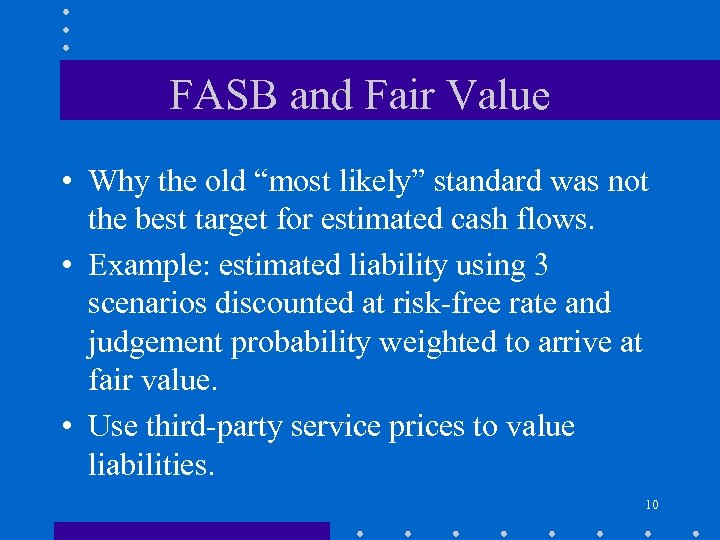 FASB and Fair Value

• Why the old “most likely” standard was not the best target for estimated cash flows.

• Example: estimated liability using 3 scenarios discounted at risk-free rate and judgement probability weighted to arrive at fair value.

• Use third-party service prices to value liabilities.

10